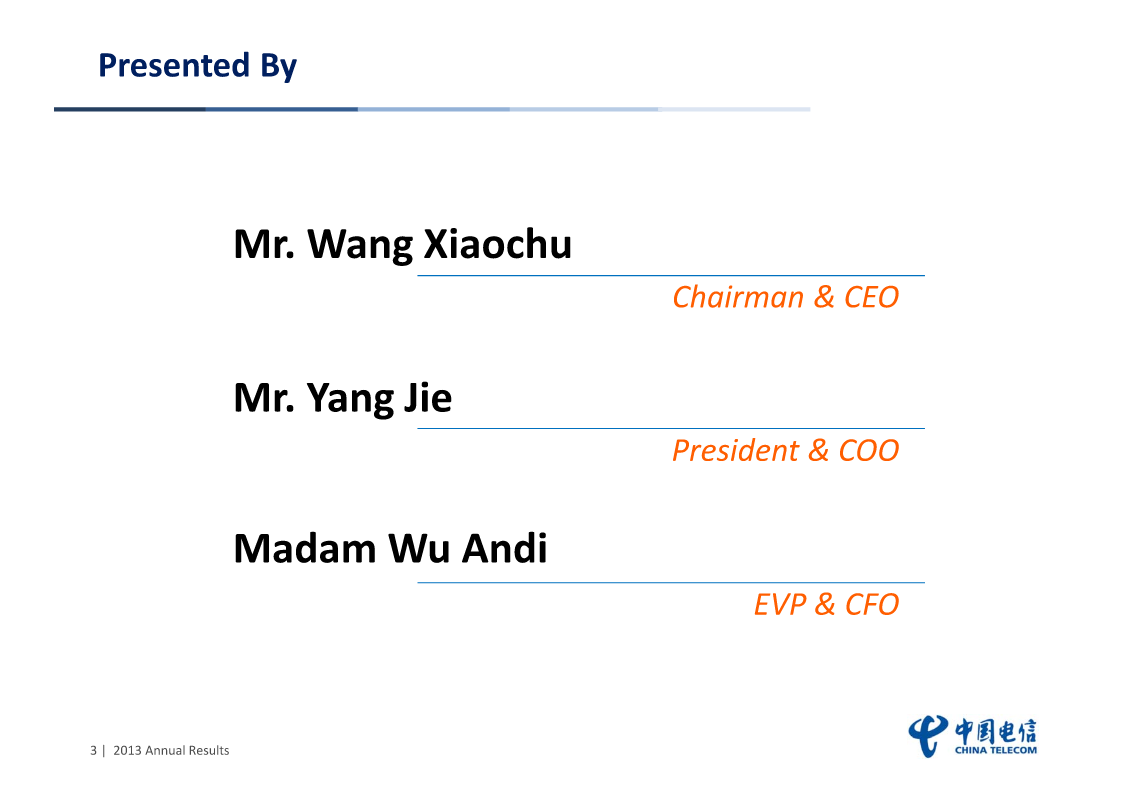 Presented By

Mr. Wang Xiaochu

Chairman & CEO

Mr. Yang Jie

President & COO

Madam Wu Andi

EVP & CFO

3 | 2013 Annual Results

中国电信
CHINA TELECOM